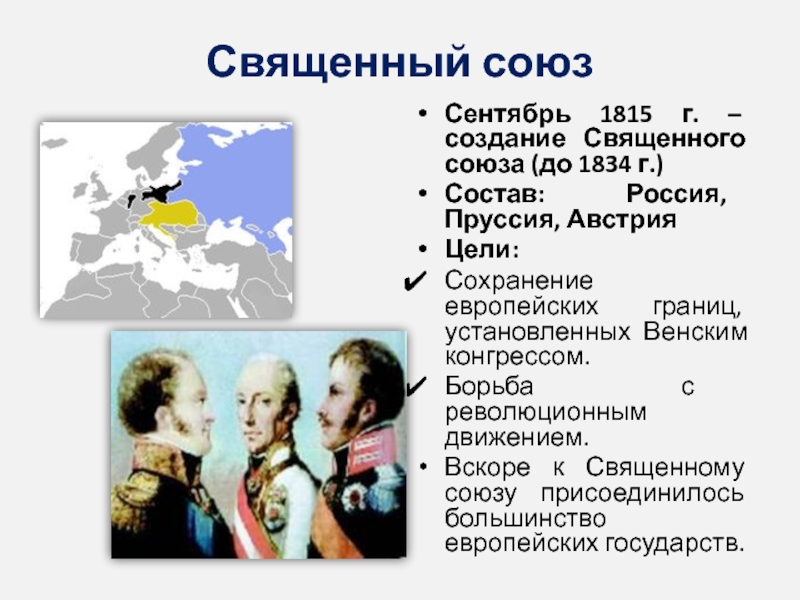 Священный союз

• Сентябрь 1815 г. – создание Священного союза (до 1834 г.)
• Состав: Россия, Пруссия, Австрия
• Цели:
✔ Сохранение европейских границ, установленных Венским конгрессом.
✔ Борьба с революционным движением.
• Вскоре к Священному союзу присоединилось большинство европейских государств.